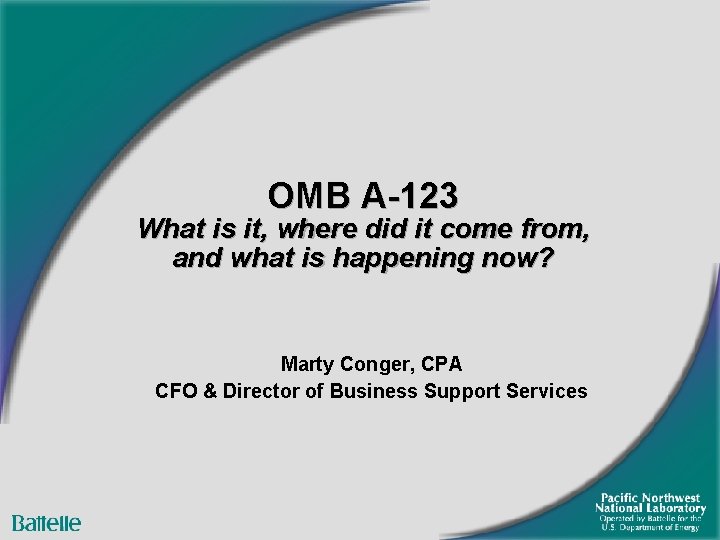 OMB A-123
What is it, where did it come from, and what is happening now?

Marty Conger, CPA
CFO & Director of Business Support Services

Battelle

Pacific Northwest National Laboratory
Operated by Battelle for the U.S. Department of Energy